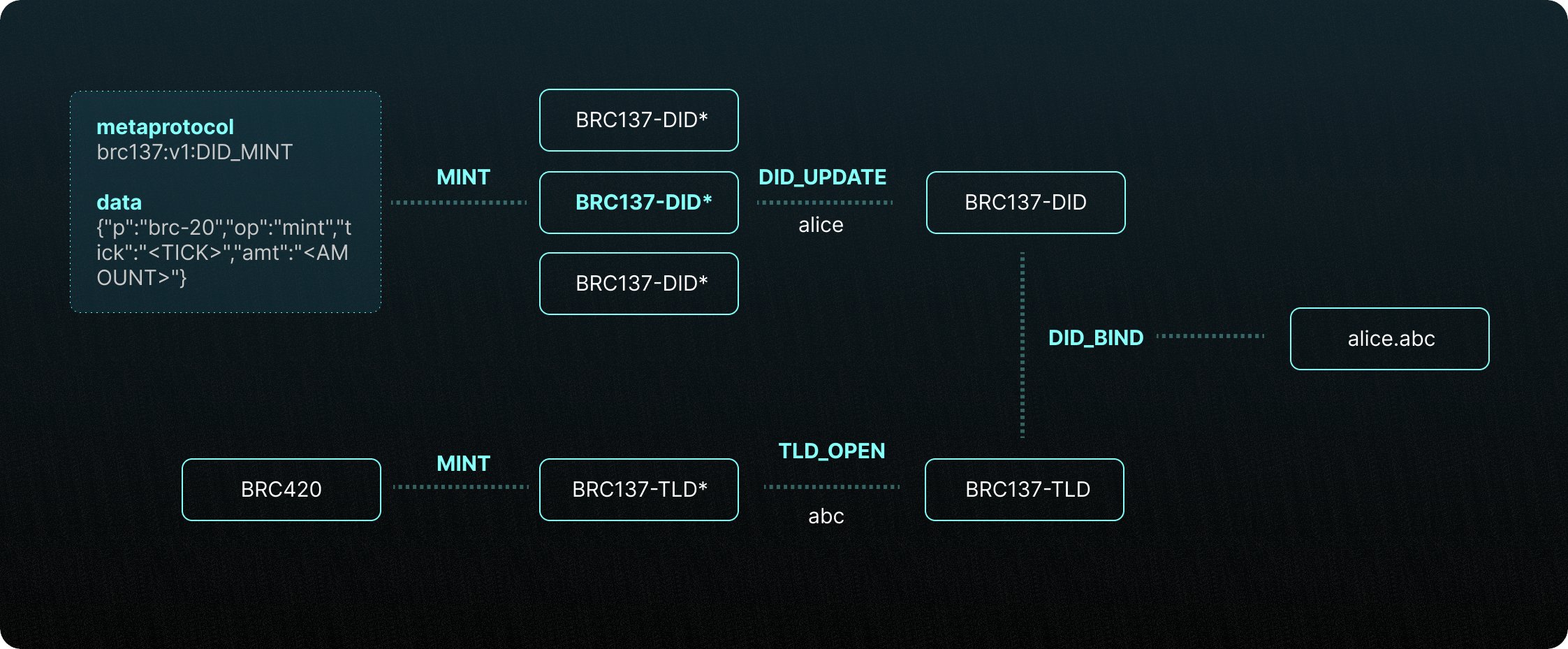 metaprotocol
brc137:v1:DID_MINT

data
{"p":"brc-20","op":"mint","tick":"<TICK>","amt":"<AMOUNT>"}

MINT

BRC137-DID*

BRC137-DID*

BRC137-DID*

DID_UPDATE

alice

BRC137-DID

DID_BIND

alice.abc

BRC420

MINT

BRC137-TLD*

TLD_OPEN

abc

BRC137-TLD